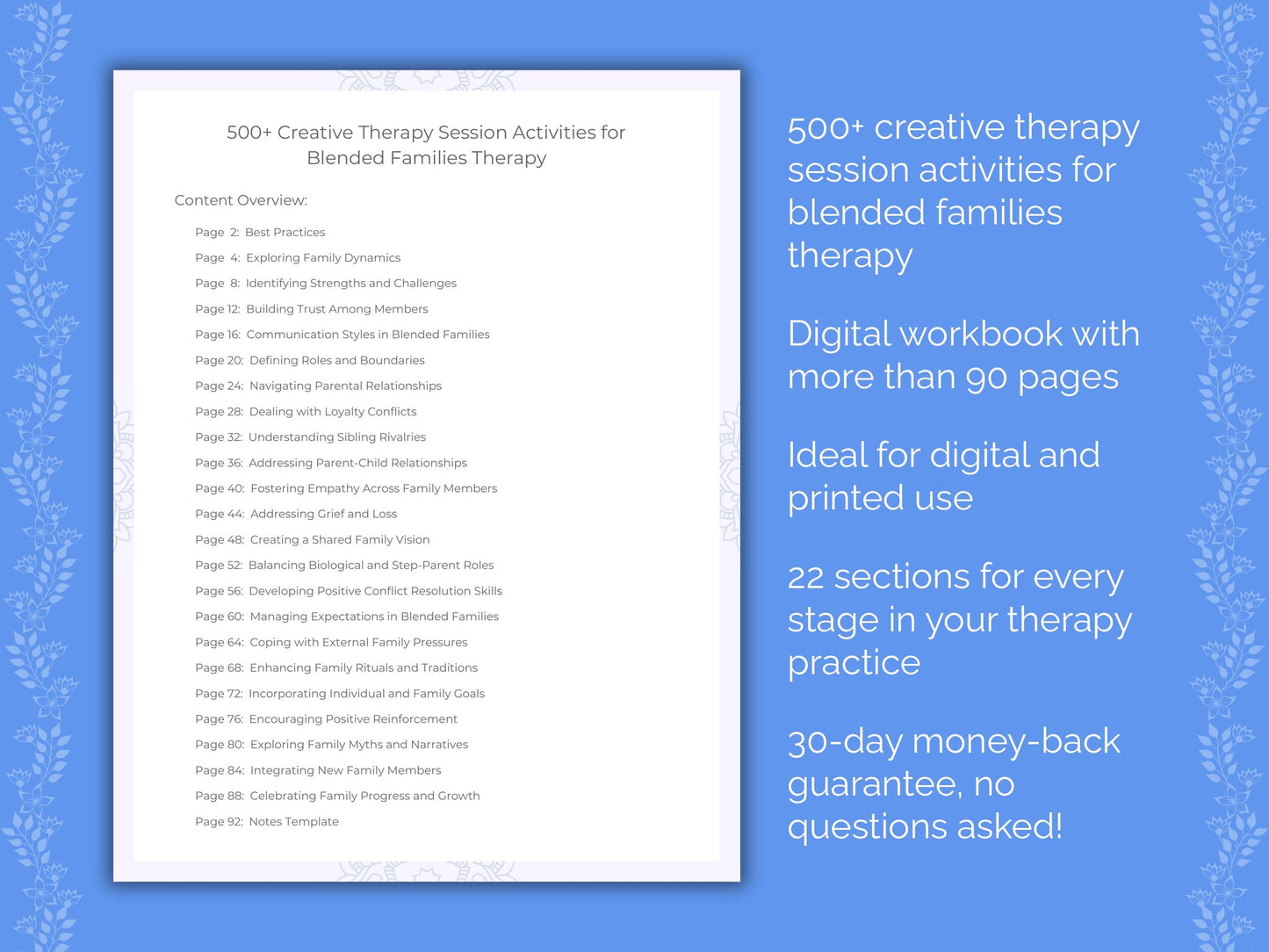 500+ Creative Therapy Session Activities for Blended Families Therapy

Content Overview:

Page 2: Best Practices
Page 4: Exploring Family Dynamics
Page 8: Identifying Strengths and Challenges
Page 12: Building Trust Among Members
Page 16: Communication Styles in Blended Families
Page 20: Defining Roles and Boundaries
Page 24: Navigating Parental Relationships
Page 28: Dealing with Loyalty Conflicts
Page 32: Understanding Sibling Rivalries
Page 36: Addressing Parent-Child Relationships
Page 40: Fostering Empathy Across Family Members
Page 44: Addressing Grief and Loss
Page 48: Creating a Shared Family Vision
Page 52: Balancing Biological and Step-Parent Roles
Page 56: Developing Positive Conflict Resolution Skills
Page 60: Managing Expectations in Blended Families
Page 64: Coping with External Family Pressures
Page 68: Enhancing Family Rituals and Traditions
Page 72: Incorporating Individual and Family Goals
Page 76: Encouraging Positive Reinforcement
Page 80: Exploring Family Myths and Narratives
Page 84: Integrating New Family Members
Page 88: Celebrating Family Progress and Growth
Page 92: Notes Template

500+ creative therapy session activities for blended families therapy

Digital workbook with more than 90 pages

Ideal for digital and printed use

22 sections for every stage in your therapy practice

30-day money-back guarantee, no questions asked!